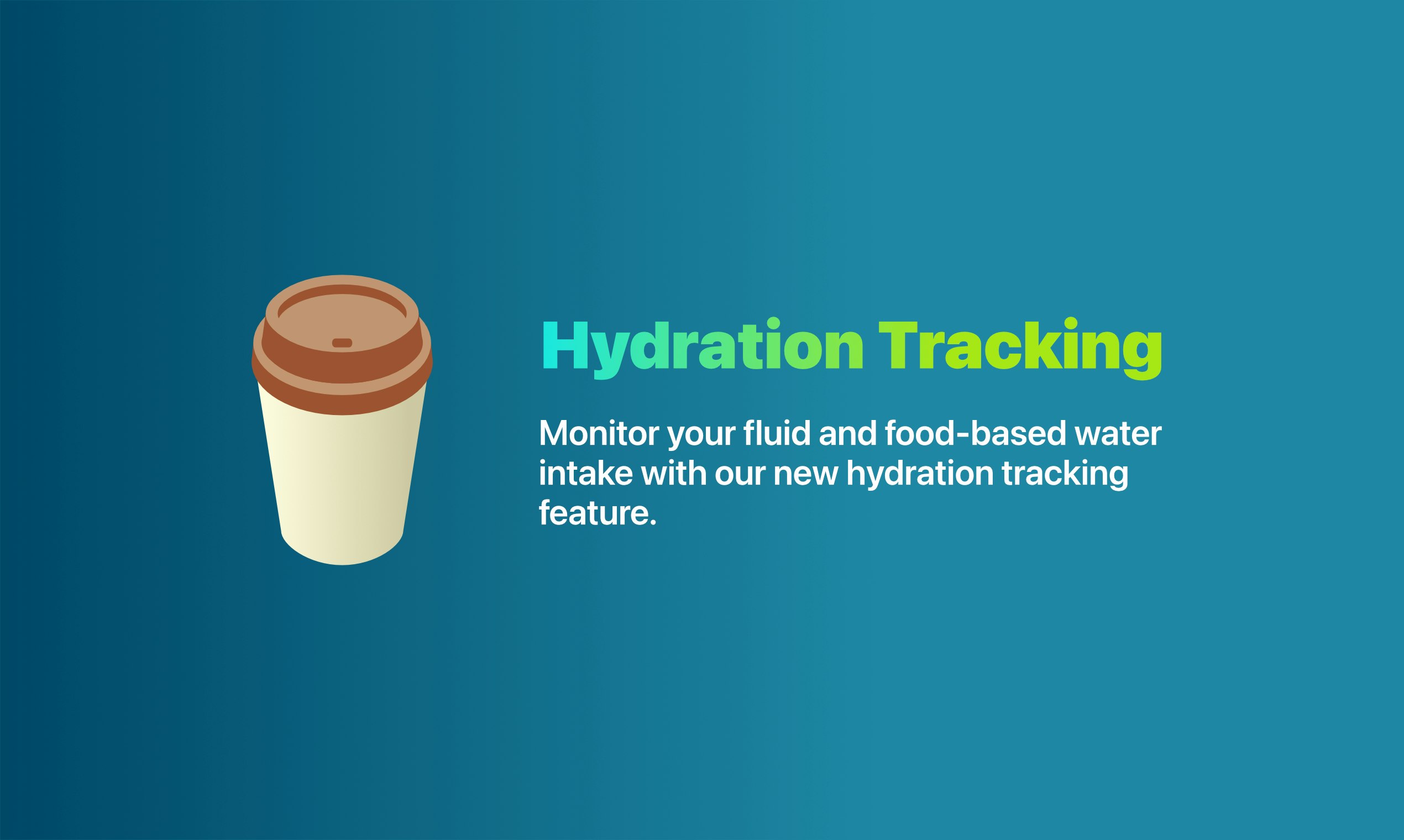 Hydration Tracking

Monitor your fluid and food-based water intake with our new hydration tracking feature.